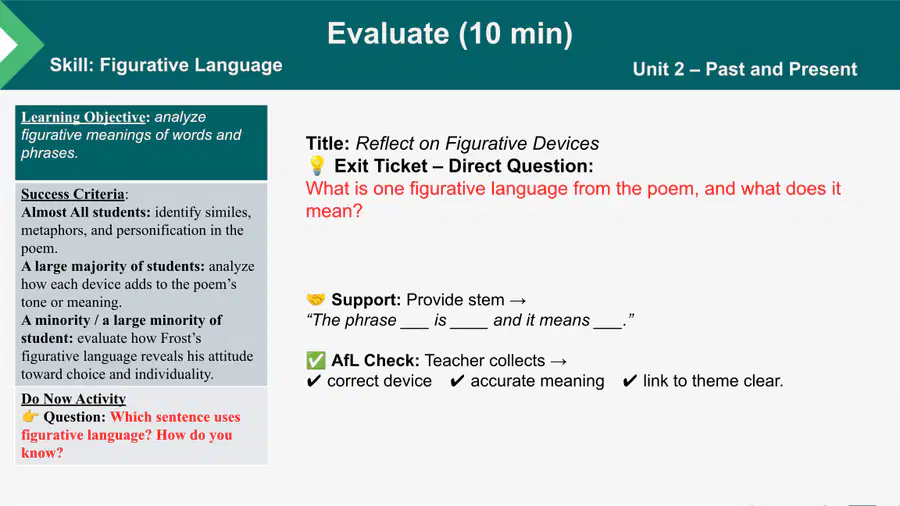 Evaluate (10 min)

Skill: Figurative Language

Unit 2 – Past and Present

Learning Objective: analyze figurative meanings of words and phrases.

Success Criteria:
Almost All students: identify similes, metaphors, and personification in the poem.
A large majority of students: analyze how each device adds to the poem's tone or meaning.
A minority / a large minority of student: evaluate how Frost's figurative language reveals his attitude toward choice and individuality.

Do Now Activity
👉 Question: Which sentence uses figurative language? How do you know?

Title: Reflect on Figurative Devices
💡 Exit Ticket – Direct Question:
What is one figurative language from the poem, and what does it mean?

🤝 Support: Provide stem →
"The phrase ___ is ____ and it means ___."

✅ AfL Check: Teacher collects →
✔ correct device ✔ accurate meaning ✔ link to theme clear.